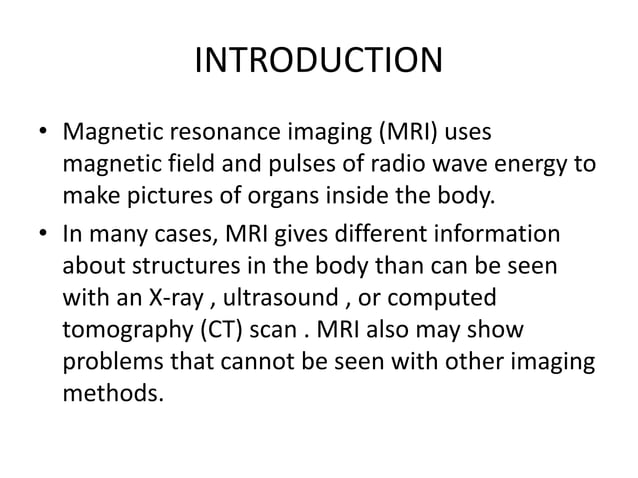 INTRODUCTION

• Magnetic resonance imaging (MRI) uses magnetic field and pulses of radio wave energy to make pictures of organs inside the body.

• In many cases, MRI gives different information about structures in the body than can be seen with an X-ray , ultrasound , or computed tomography (CT) scan . MRI also may show problems that cannot be seen with other imaging methods.